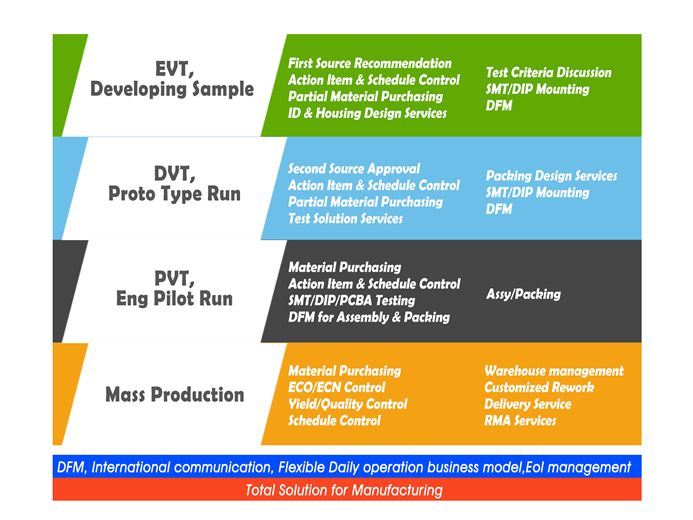 EVT,
Developing Sample

First Source Recommendation
Action Item & Schedule Control
Partial Material Purchasing
ID & Housing Design Services

Test Criteria Discussion
SMT/DIP Mounting
DFM

DVT,
Proto Type Run

Second Source Approval
Action Item & Schedule Control
Partial Material Purchasing
Test Solution Services

Packing Design Services
SMT/DIP Mounting
DFM

PVT,
Eng Pilot Run

Material Purchasing
Action Item & Schedule Control
SMT/DIP/PCBA Testing
DFM for Assembly & Packing

Assy/Packing

Mass Production

Material Purchasing
ECO/ECN Control
Yield/Quality Control
Schedule Control

Warehouse management
Customized Rework
Delivery Service
RMA Services

DFM, International communication, Flexible Daily operation business model,EoI management

Total Solution for Manufacturing